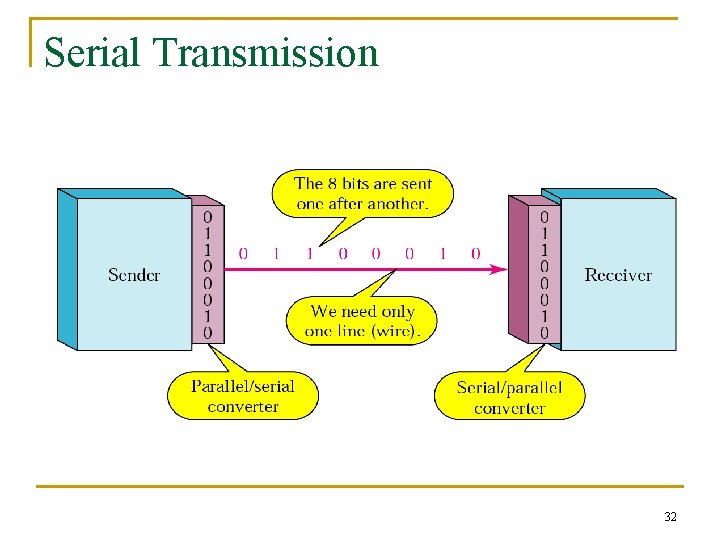 Serial Transmission

The 8 bits are sent one after another.

Sender

0
1
1
0
0
0
1
0

0 1 1 0 0 0 1 0

0
1
1
0
0
0
1
0

Receiver

We need only one line (wire).

Parallel/serial converter

Serial/parallel converter

32